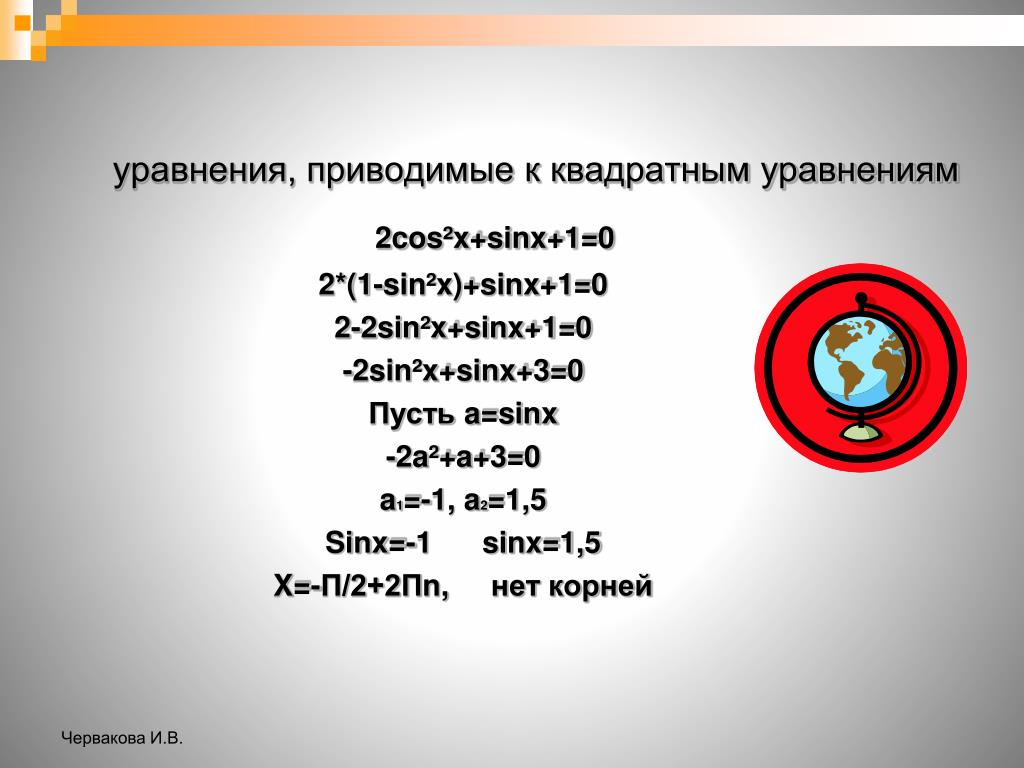 уравнения, приводимые к квадратным уравнениям

$2cos^2x+sinx+1=0$

$2*(1-sin^2x)+sinx+1=0$

$2-2sin^2x+sinx+1=0$

$-2sin^2x+sinx+3=0$

Пусть a=sinx

$-2a^2+a+3=0$

$a_1=-1$, $a_2=1,5$

Sinx=-1 sinx=1,5

X=-П/2+2Пn, нет корней

Червакова И.В.